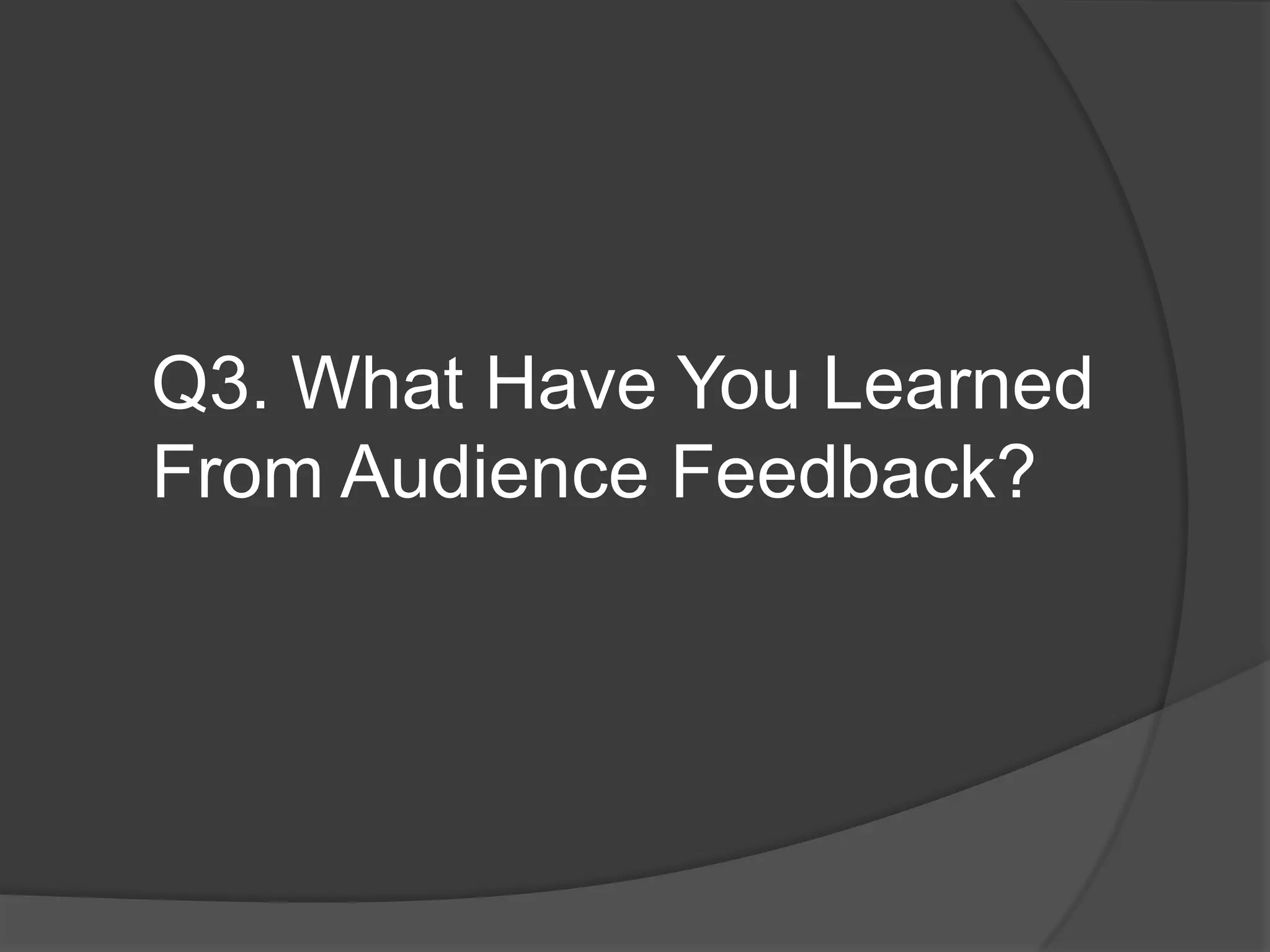 Q3. What Have You Learned From Audience Feedback?